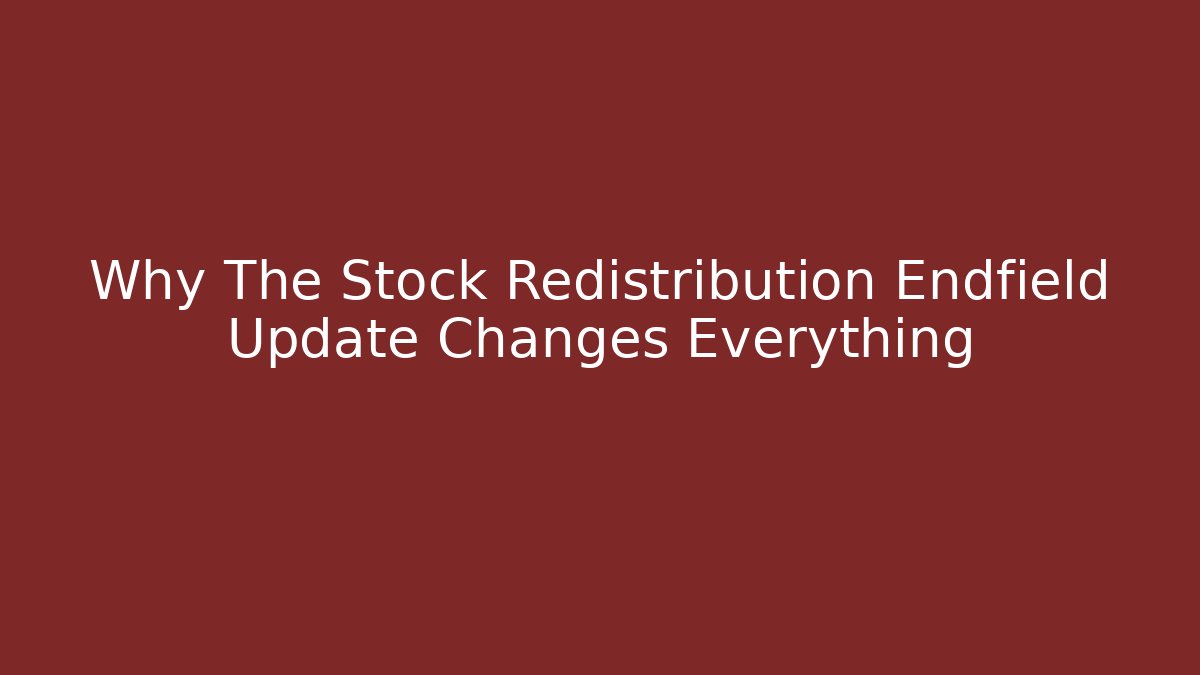 Why The Stock Redistribution Endfield Update Changes Everything